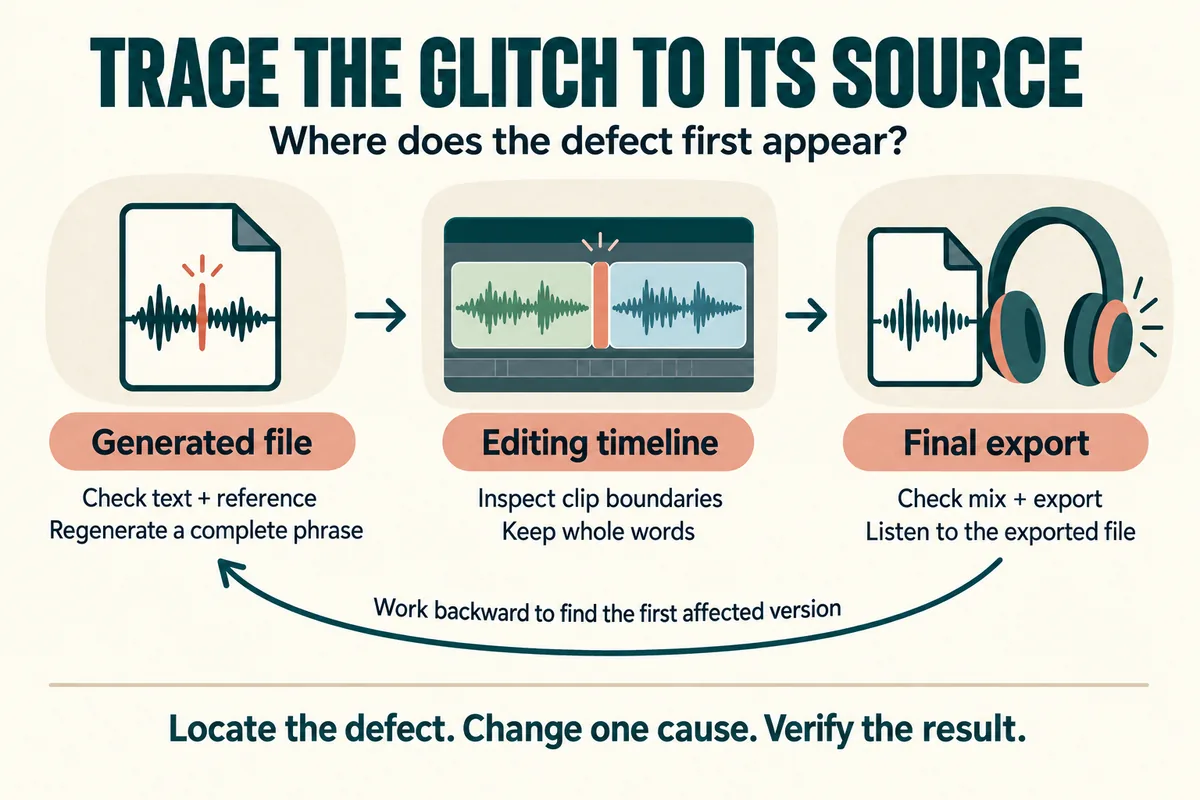 TRACE THE GLITCH TO ITS SOURCE

Where does the defect first appear?

Generated file

Check text + reference
Regenerate a complete phrase

Editing timeline

Inspect clip boundaries
Keep whole words

Final export

Check mix + export
Listen to the exported file

Work backward to find the first affected version

Locate the defect. Change one cause. Verify the result.